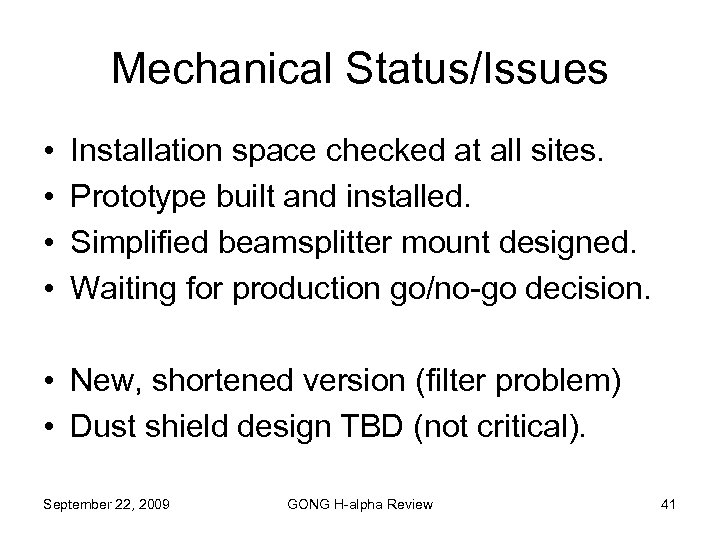 Mechanical Status/Issues

• Installation space checked at all sites.
• Prototype built and installed.
• Simplified beamsplitter mount designed.
• Waiting for production go/no-go decision.

• New, shortened version (filter problem)
• Dust shield design TBD (not critical).

September 22, 2009 GONG H-alpha Review 41